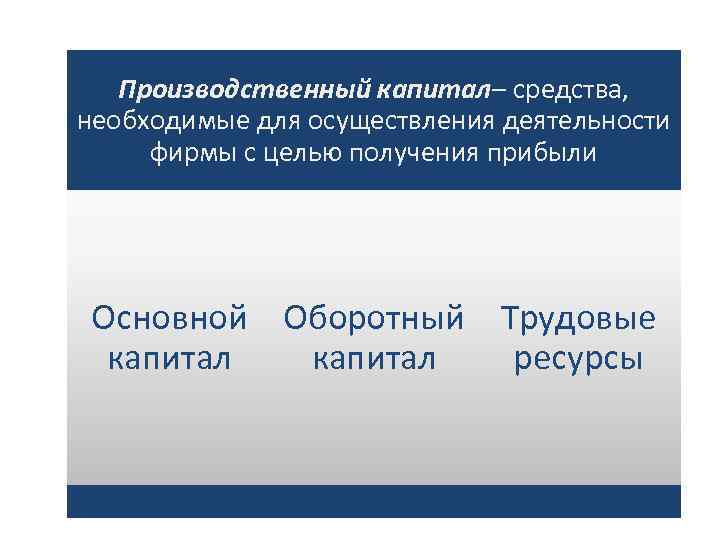 Производственный капитал– средства, необходимые для осуществления деятельности фирмы с целью получения прибыли

Основной капитал

Оборотный капитал

Трудовые ресурсы